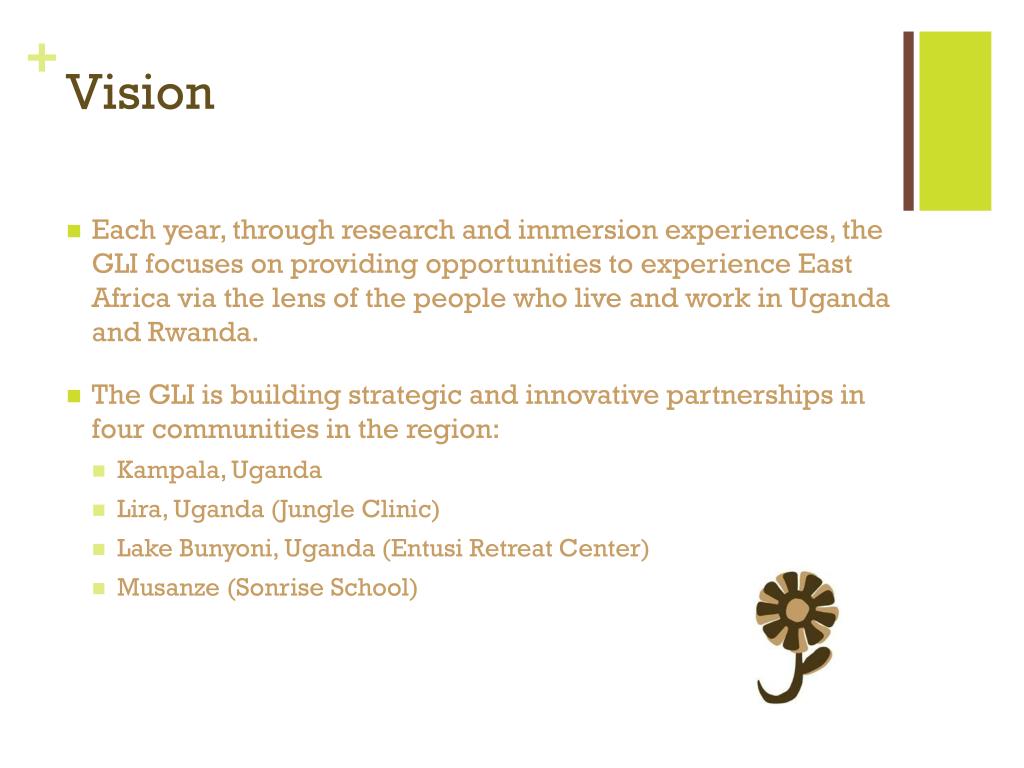 + Vision

Each year, through research and immersion experiences, the GLI focuses on providing opportunities to experience East Africa via the lens of the people who live and work in Uganda and Rwanda.

The GLI is building strategic and innovative partnerships in four communities in the region:

Kampala, Uganda

Lira, Uganda (Jungle Clinic)

Lake Bunyoni, Uganda (Entusi Retreat Center)

Musanze (Sonrise School)